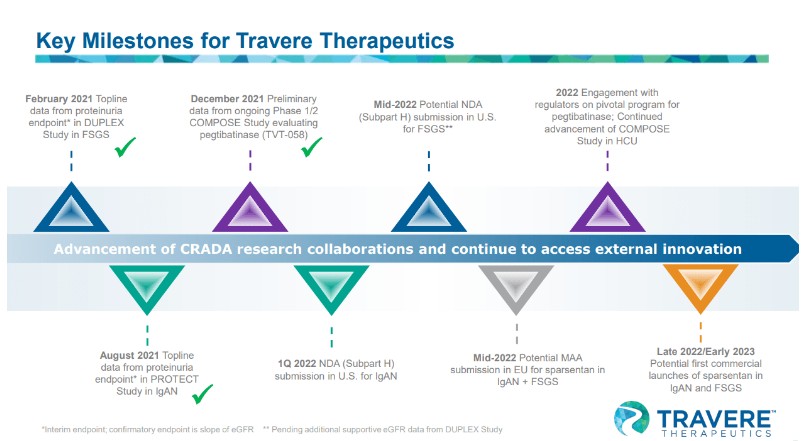 Key Milestones for Travere Therapeutics

February 2021 Topline data from proteinuria endpoint* in DUPLEX Study in FSGS

December 2021 Preliminary data from ongoing Phase 1/2 COMPOSE Study evaluating pegtibatinase (TVT-058)

Mid-2022 Potential NDA (Subpart H) submission in U.S. for FSGS**

2022 Engagement with regulators on pivotal program for pegtibatinase; Continued advancement of COMPOSE Study in HCU

Advancement of CRADA research collaborations and continue to access external innovation

August 2021 Topline data from proteinuria endpoint* in PROTECT Study in IgAN

1Q 2022 NDA (Subpart H) submission in U.S. for IgAN

Mid-2022 Potential MAA submission in EU for sparsentan in IgAN + FSGS

Late 2022/Early 2023 Potential first commercial launches of sparsentan in IgAN and FSGS

*Interim endpoint; confirmatory endpoint is slope of eGFR ** Pending additional supportive eGFR data from DUPLEX Study

TRAVERE™ THERAPEUTICS